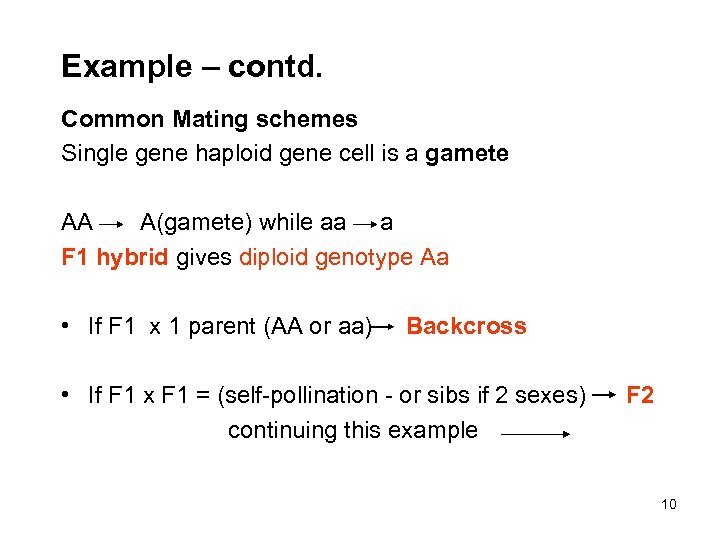 Example – contd.

Common Mating schemes
Single gene haploid gene cell is a gamete

AA → A(gamete) while aa → a
F1 hybrid gives diploid genotype Aa

• If F1 x 1 parent (AA or aa) → Backcross

• If F1 x F1 = (self-pollination - or sibs if 2 sexes) → F2
continuing this example →

10